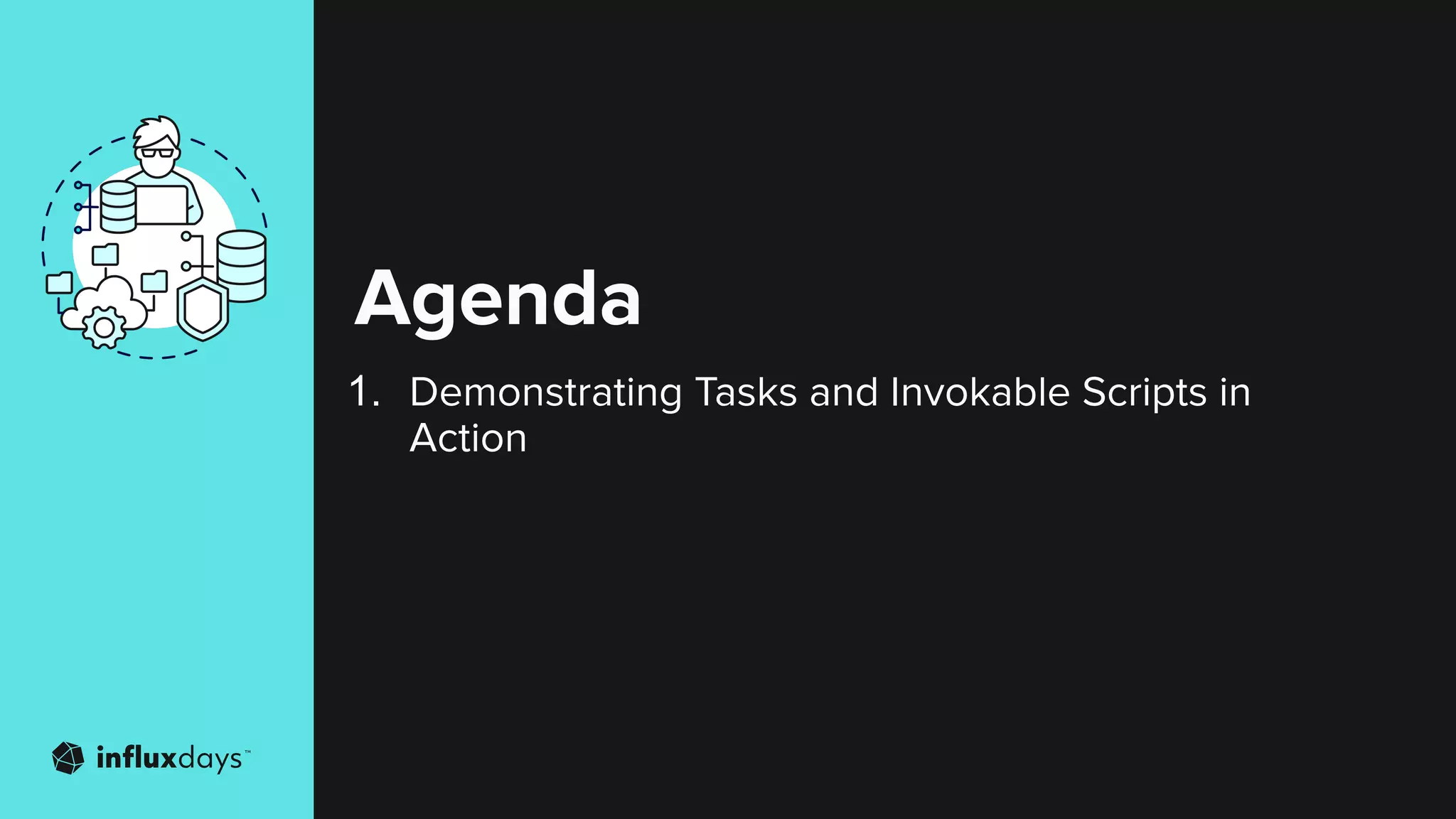 Agenda

1. Demonstrating Tasks and Invokable Scripts in Action

influxdays™